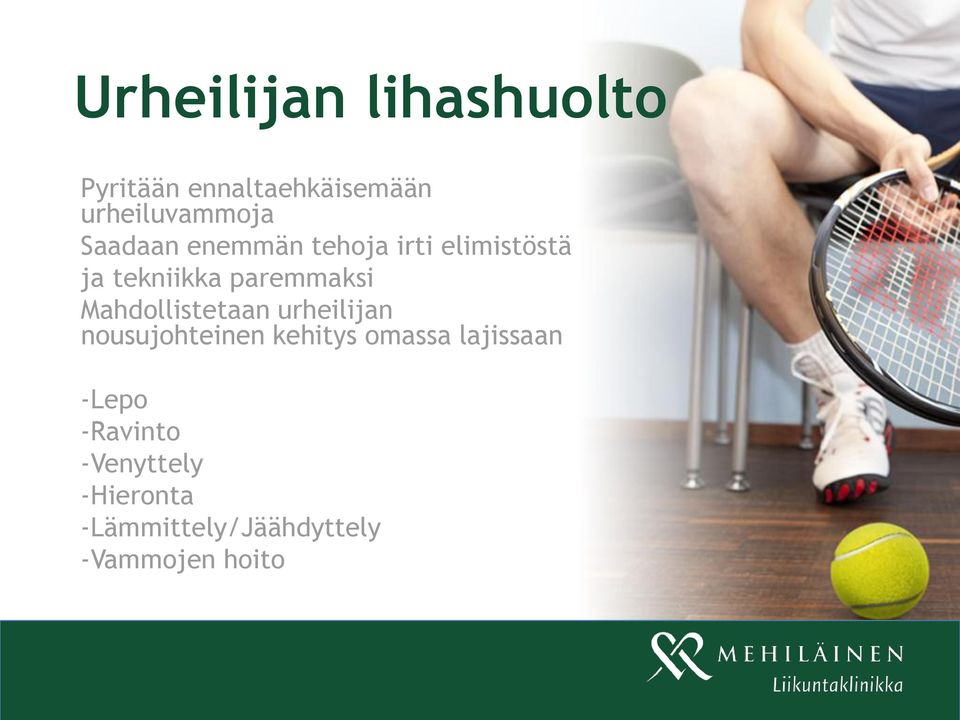 Urheilijan lihashuolto

Pyritään ennaltaehkäisemään urheiluvammoja
Saadaan enemmän tehoja irti elimistöstä ja tekniikka paremmaksi
Mahdollistetaan urheilijan nousujohteinen kehitys omassa lajissaan

-Lepo
-Ravinto
-Venyttely
-Hieronta
-Lämmittely/Jäähdyttely
-Vammojen hoito

MEHILÄINEN
Liikuntaklinikka